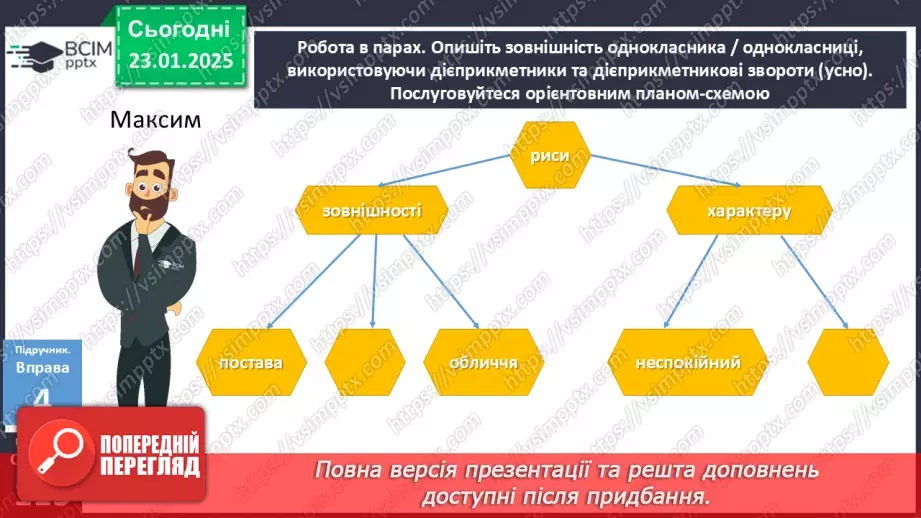 ВСІМ pptx

Сьогодні 23.01.2025

Робота в парах. Опишіть зовнішність однокласника / однокласниці, використовуючи дієприкметники та дієприкметникові звороти (усно). Послуговуйтеся орієнтовним планом-схемою

Максим

риси

зовнішності

характеру

постава

обличчя

неспокійний

Підручник. Вправа 4

ПОПЕРЕДНІЙ ПЕРЕГЛЯД

Повна версія презентації та решта доповнень доступні після придбання.

https://vsimpptx.com